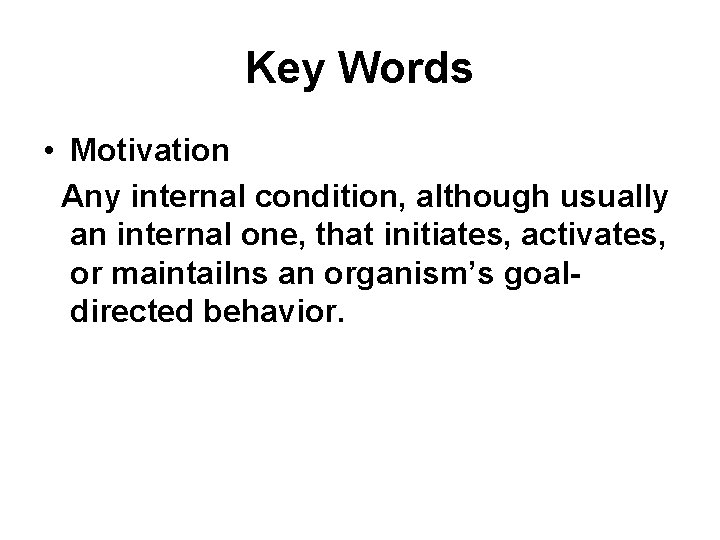 Key Words

• Motivation

Any internal condition, although usually an internal one, that initiates, activates, or maintailns an organism's goal-directed behavior.